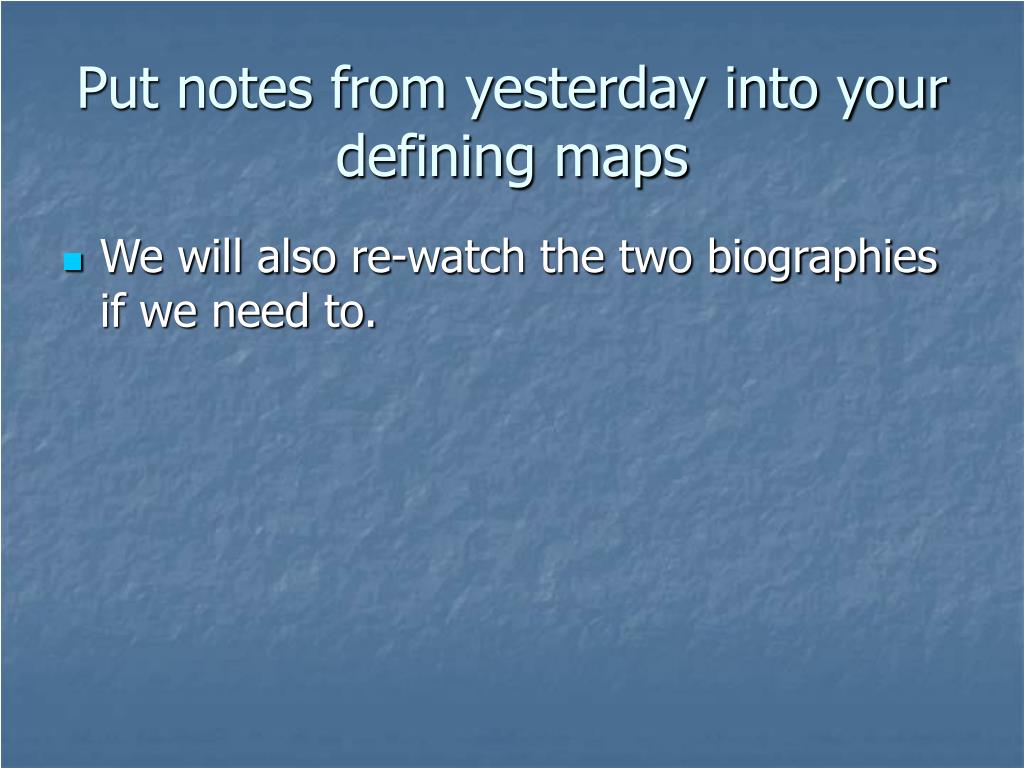 Put notes from yesterday into your defining maps

We will also re-watch the two biographies if we need to.